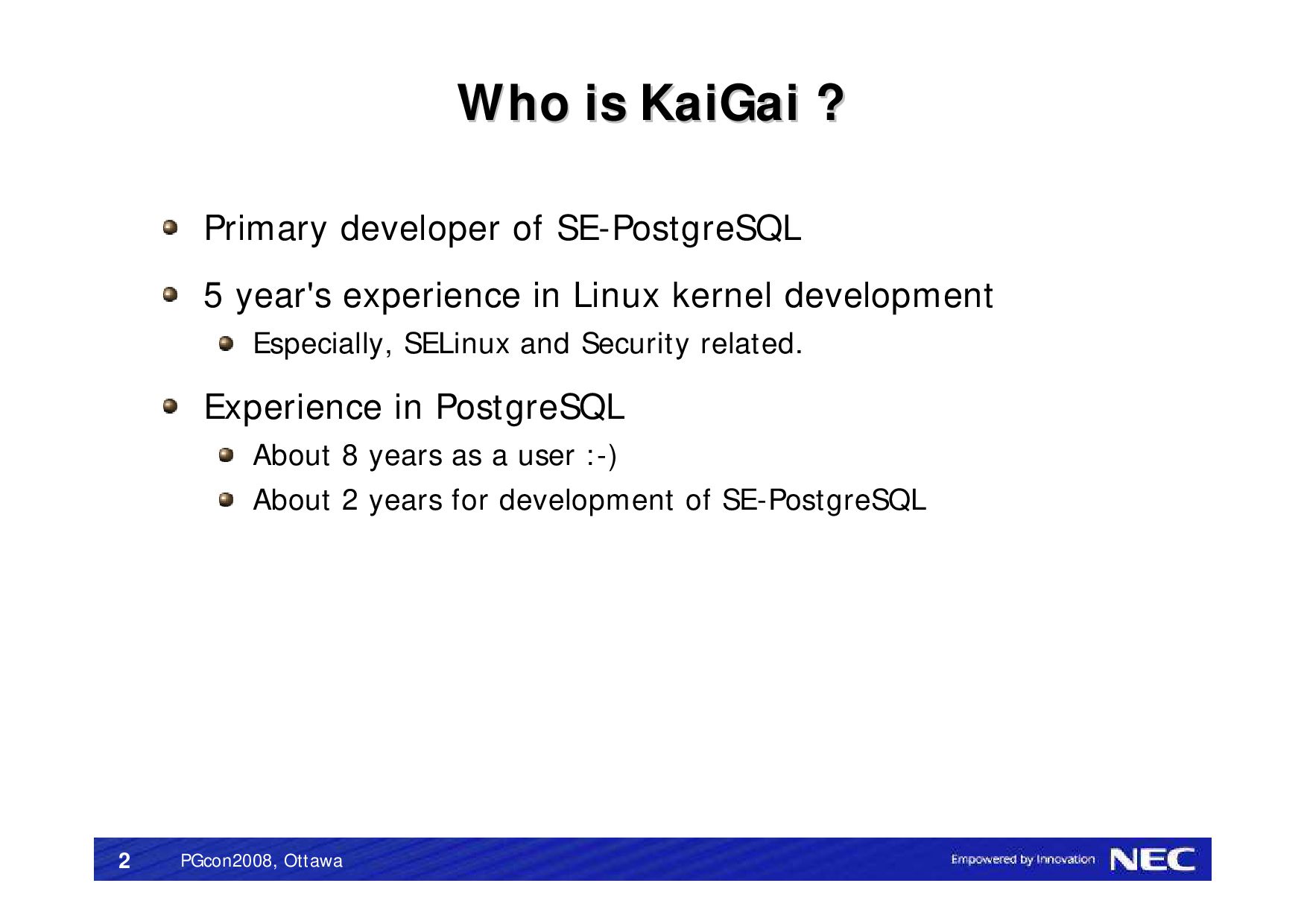 Who is KaiGai ?

Primary developer of SE-PostgreSQL

5 year's experience in Linux kernel development

Especially, SELinux and Security related.

Experience in PostgreSQL

About 8 years as a user :-)

About 2 years for development of SE-PostgreSQL

2 PGcon2008, Ottawa

Empowered by Innovation NEC